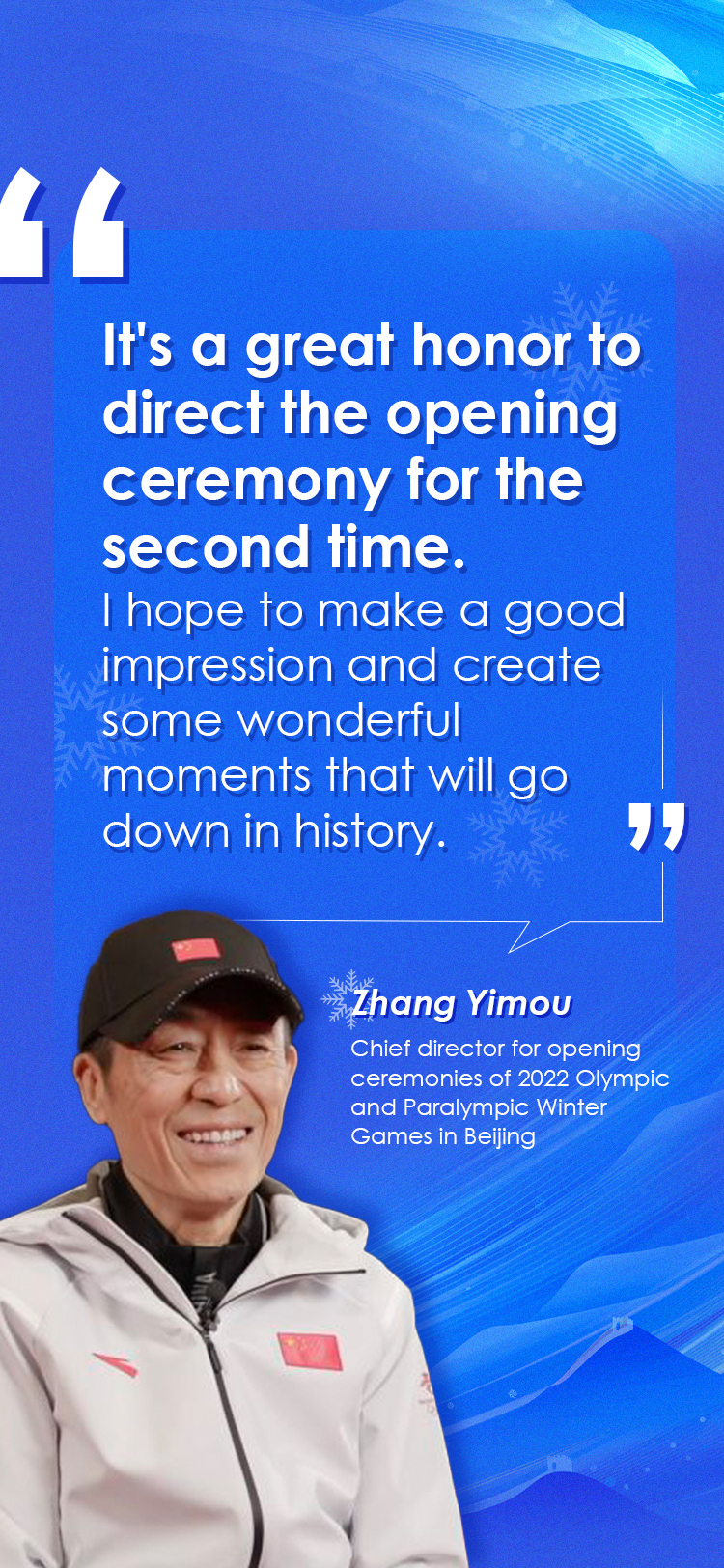 “

It's a great honor to direct the opening ceremony for the second time.

I hope to make a good impression and create some wonderful moments that will go down in history.

”

Zhang Yimou

Chief director for opening ceremonies of 2022 Olympic and Paralympic Winter Games in Beijing